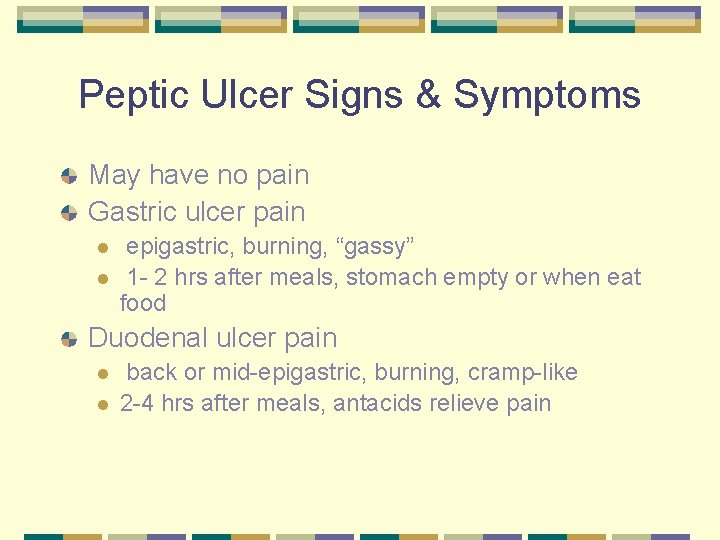 Peptic Ulcer Signs & Symptoms

May have no pain

Gastric ulcer pain

epigastric, burning, “gassy”

1- 2 hrs after meals, stomach empty or when eat food

Duodenal ulcer pain

back or mid-epigastric, burning, cramp-like

2-4 hrs after meals, antacids relieve pain